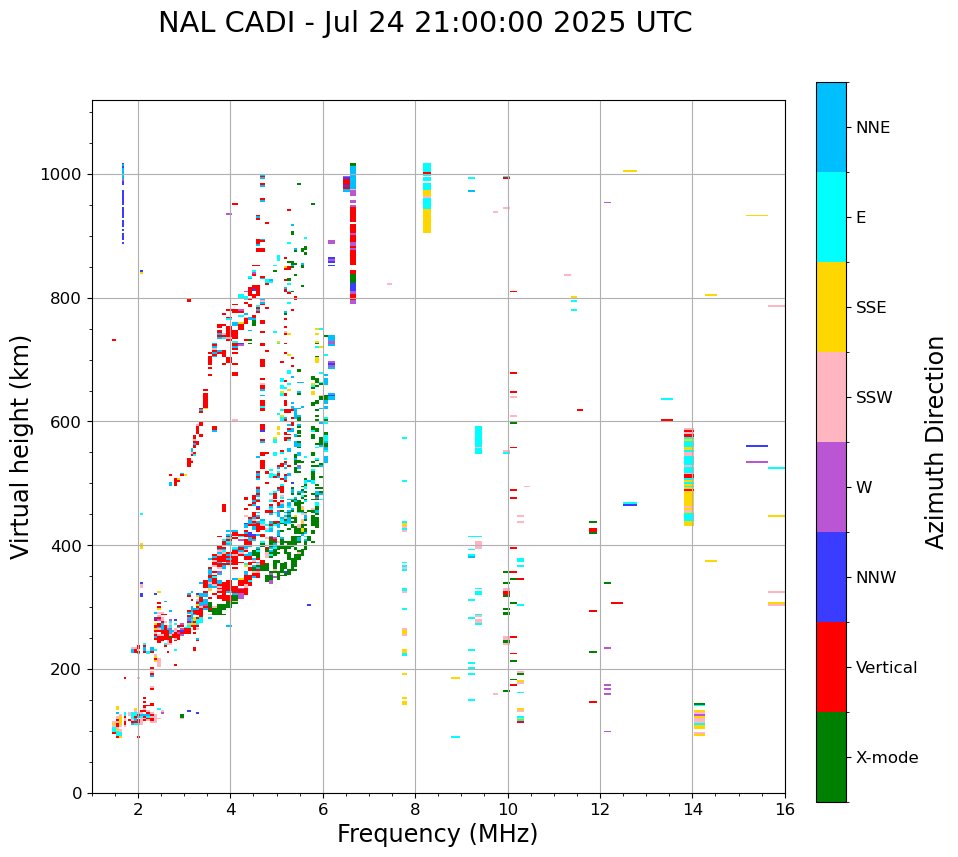 NAL CADI - Jul 24 21:00:00 2025 UTC

Virtual height (km)

1000
800
600
400
200
0

2
4
6
8
10
12
14
16

Frequency (MHz)

NNE
E
SSE
SSW
W
NNW
Vertical
X-mode

Azimuth Direction